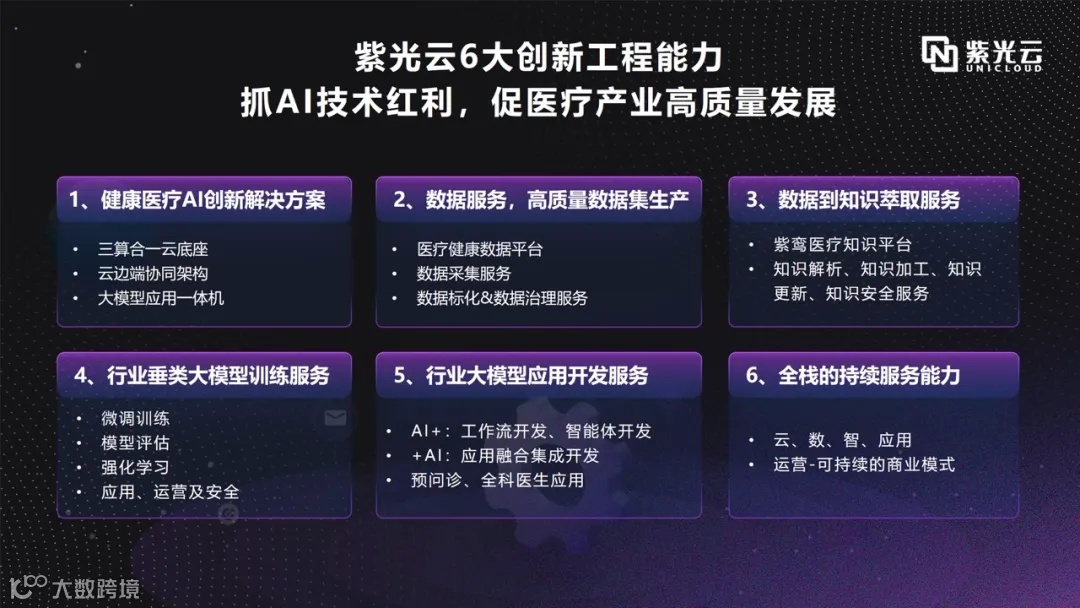 紫光云6大创新工程能力
抓AI技术红利，促医疗产业高质量发展

紫光云 UNICLOUD

1、健康医疗AI创新解决方案
• 三算合一云底座
• 云边端协同架构
• 大模型应用一体机

2、数据服务，高质量数据集生产
• 医疗健康数据平台
• 数据采集服务
• 数据标化&数据治理服务

3、数据到知识萃取服务
• 紫鸾医疗知识平台
• 知识解析、知识加工、知识更新、知识安全服务

4、行业垂类大模型训练服务
• 微调训练
• 模型评估
• 强化学习
• 应用、运营及安全

5、行业大模型应用开发服务
• AI+：工作流开发、智能体开发
• +AI：应用融合集成开发
• 预问诊、全科医生应用

6、全栈的持续服务能力
• 云、数、智、应用
• 运营-可持续的商业模式

大数跨境